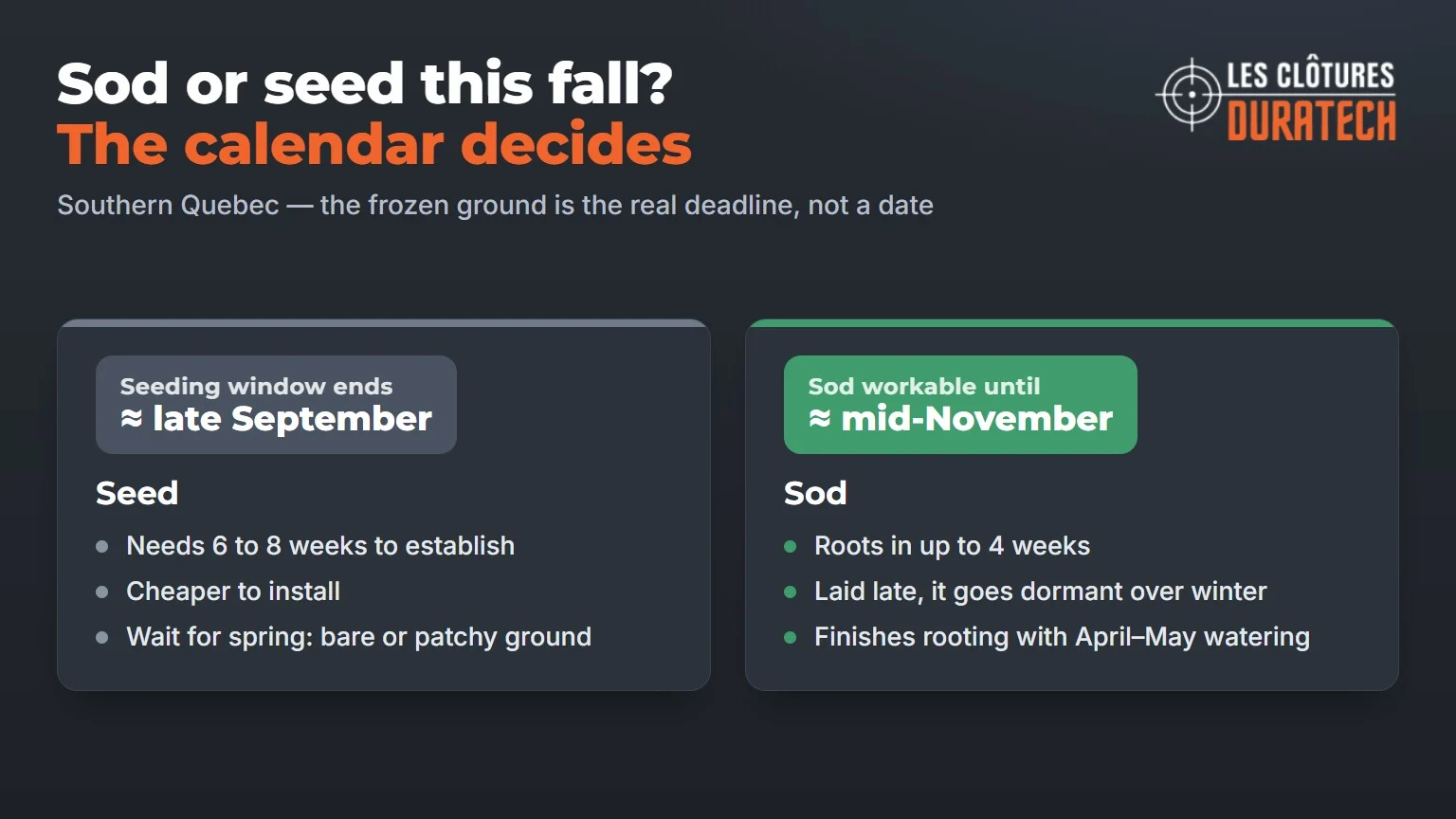 Sod or seed this fall?
The calendar decides

LES CLÔTURES
DURATECH

Southern Quebec — the frozen ground is the real deadline, not a date

Seeding window ends
≈ late September

Seed

• Needs 6 to 8 weeks to establish
• Cheaper to install
• Wait for spring: bare or patchy ground

Sod workable until
≈ mid-November

Sod

• Roots in up to 4 weeks
• Laid late, it goes dormant over winter
• Finishes rooting with April–May watering